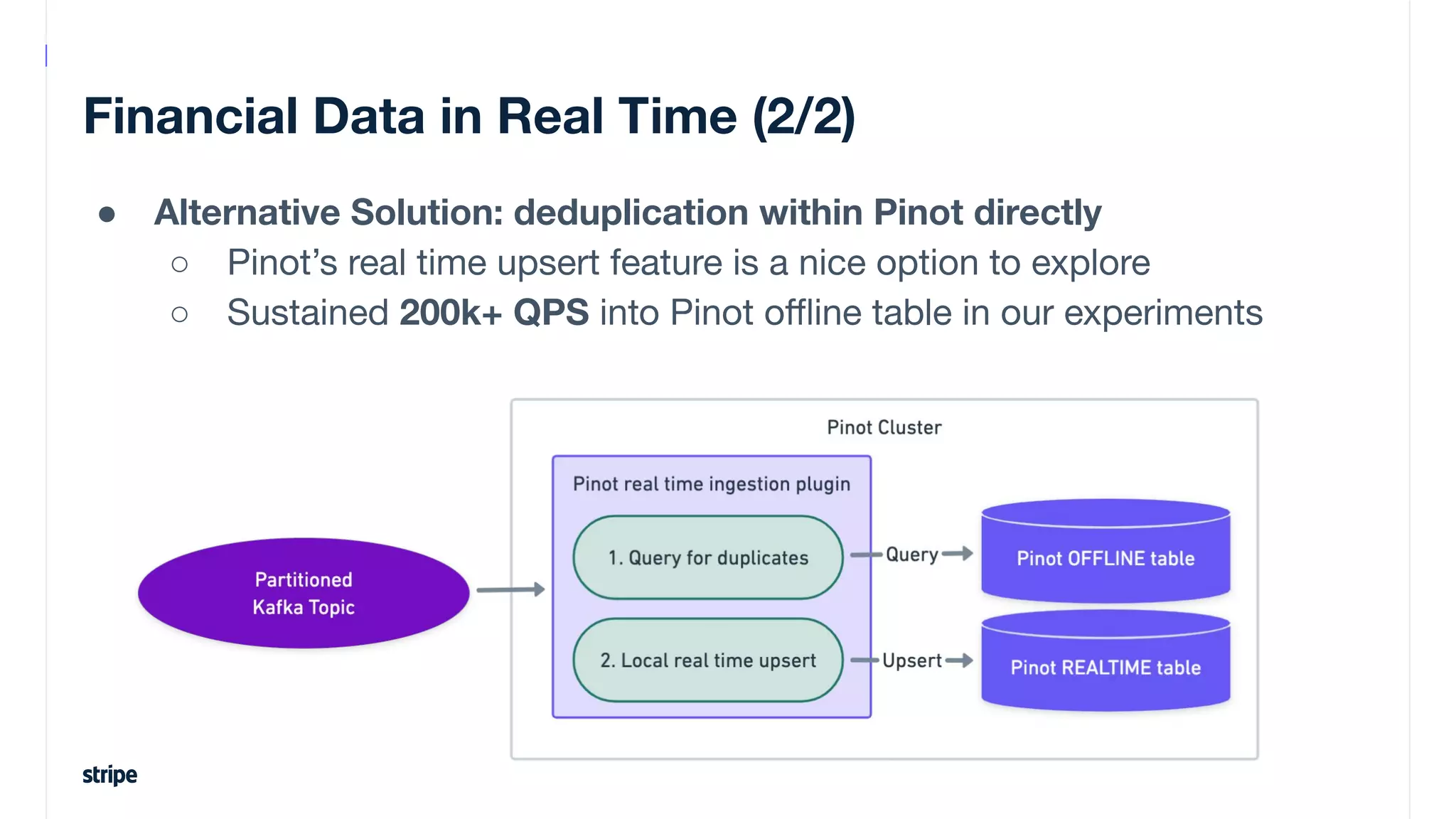 Financial Data in Real Time (2/2)

● Alternative Solution: deduplication within Pinot directly
○ Pinot's real time upsert feature is a nice option to explore
○ Sustained 200k+ QPS into Pinot offline table in our experiments

Partitioned Kafka Topic

Pinot Cluster

Pinot real time ingestion plugin

1. Query for duplicates

2. Local real time upsert

Query

Upsert

Pinot OFFLINE table

Pinot REALTIME table

stripe